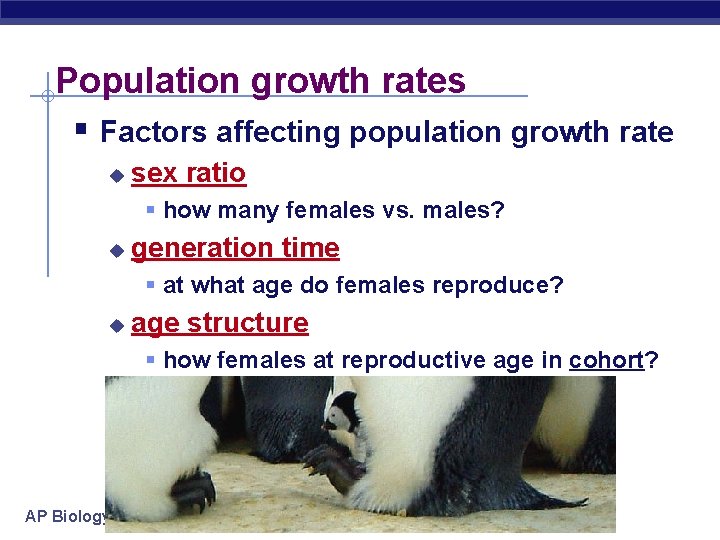 Population growth rates

Factors affecting population growth rate

sex ratio

how many females vs. males?

generation time

at what age do females reproduce?

age structure

how females at reproductive age in cohort?

AP Biology